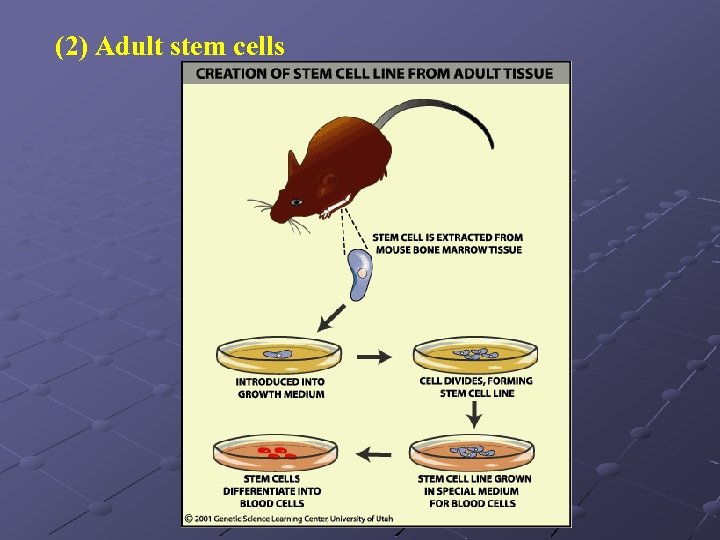 (2) Adult stem cells

CREATION OF STEM CELL LINE FROM ADULT TISSUE

STEM CELL IS EXTRACTED FROM MOUSE BONE MARROW TISSUE

INTRODUCED INTO GROWTH MEDIUM

CELL DIVIDES, FORMING STEM CELL LINE

STEM CELL LINE GROWN IN SPECIAL MEDIUM FOR BLOOD CELLS

STEM CELLS DIFFERENTIATE INTO BLOOD CELLS

© 2001 Genetic Science Learning Center, University of Utah